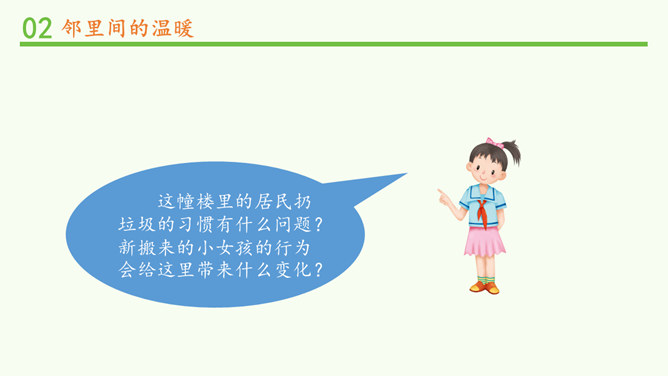 02 邻里间的温暖

这幢楼里的居民扔垃圾的习惯有什么问题？新搬来的小女孩的行为会给这里带来什么变化？